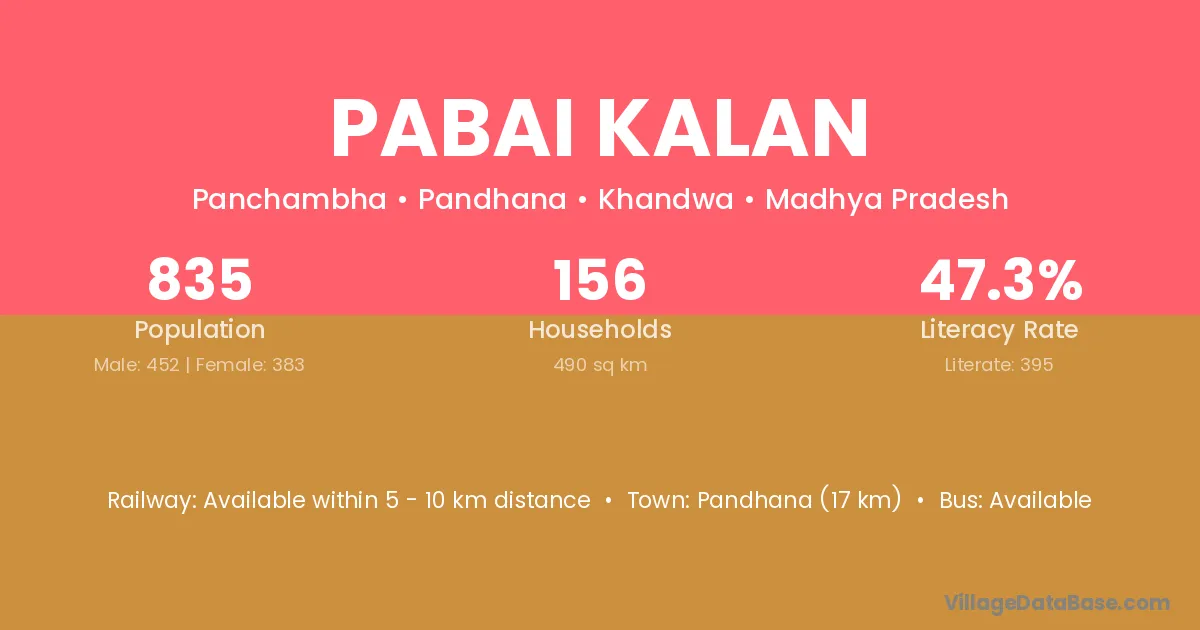 PABAI KALAN

Panchambha • Pandhana • Khandwa • Madhya Pradesh

835
Population
Male: 452 | Female: 383

156
Households
490 sq km

47.3%
Literacy Rate
Literate: 395

Railway: Available within 5 - 10 km distance • Town: Pandhana (17 km) • Bus: Available

VillageDataBase.com